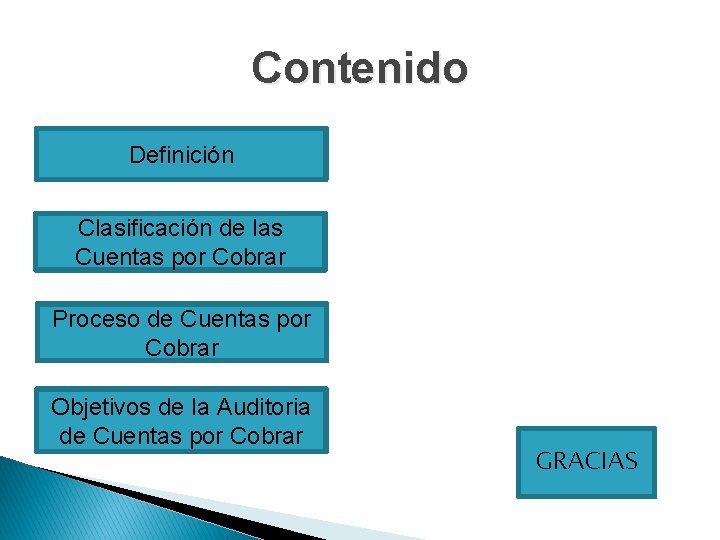 Contenido

Definición

Clasificación de las Cuentas por Cobrar

Proceso de Cuentas por Cobrar

Objetivos de la Auditoria de Cuentas por Cobrar

GRACIAS